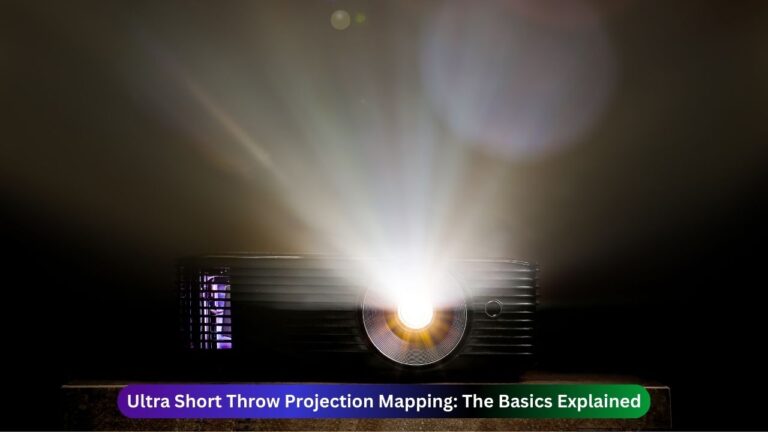 Ultra Short Throw Projection Mapping: The Basics Explained